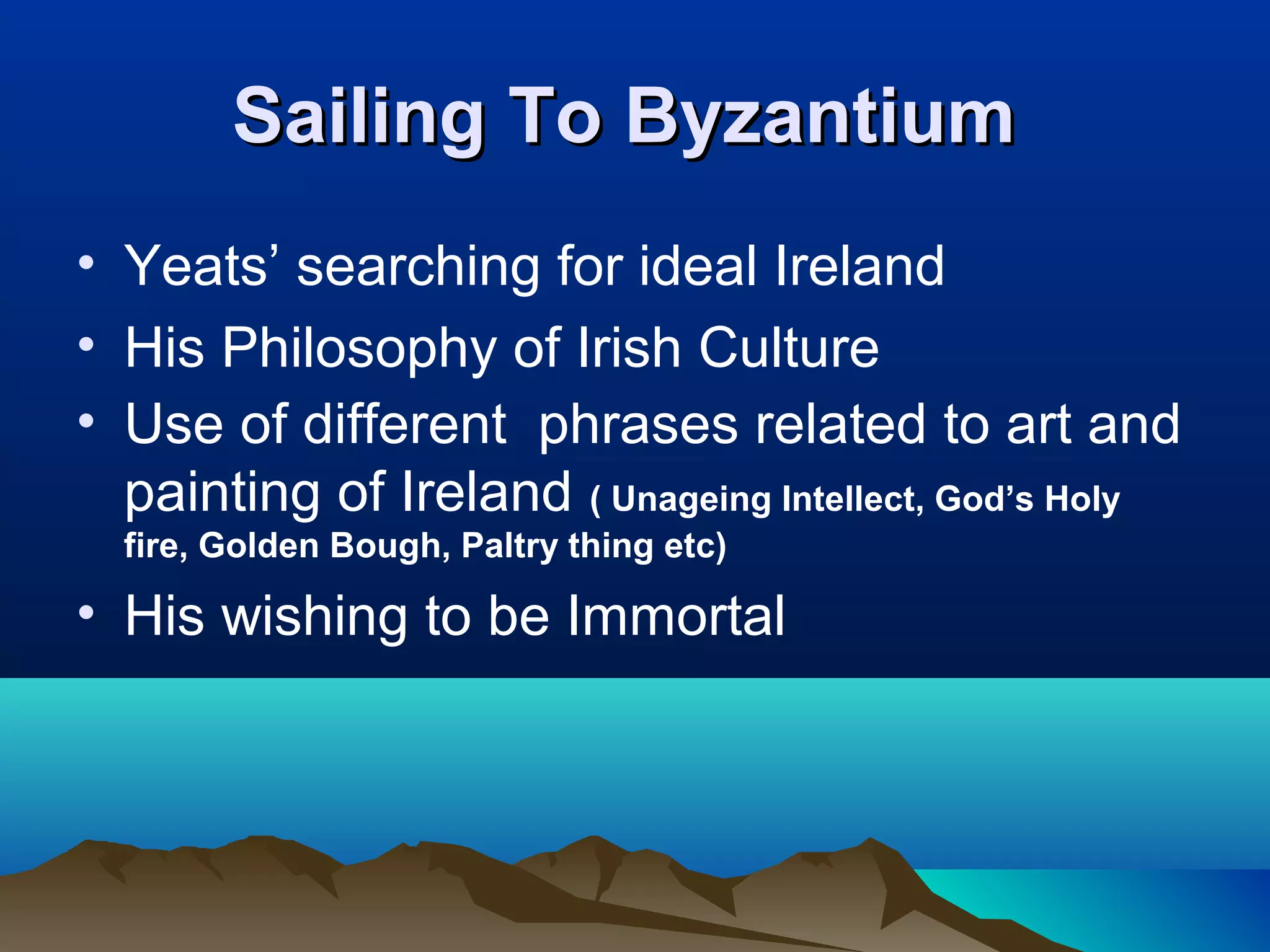 Sailing To Byzantium

• Yeats' searching for ideal Ireland
• His Philosophy of Irish Culture
• Use of different phrases related to art and painting of Ireland ( Unageing Intellect, God's Holy fire, Golden Bough, Paltry thing etc)
• His wishing to be Immortal